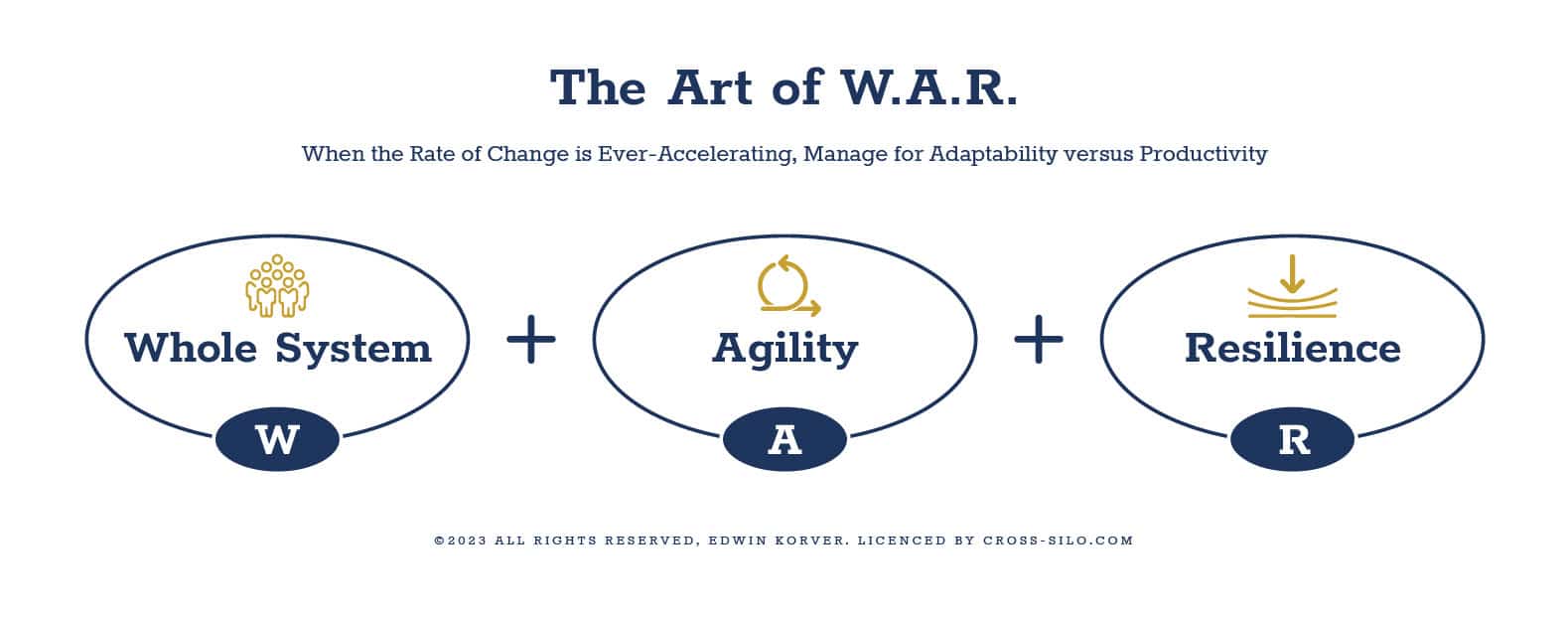 The Art of W.A.R.

When the Rate of Change is Ever-Accelerating, Manage for Adaptability versus Productivity

Whole System
W

+

Agility
A

+

Resilience
R

©2023 ALL RIGHTS RESERVED, EDWIN KORVER. LICENCED BY CROSS-SILO.COM